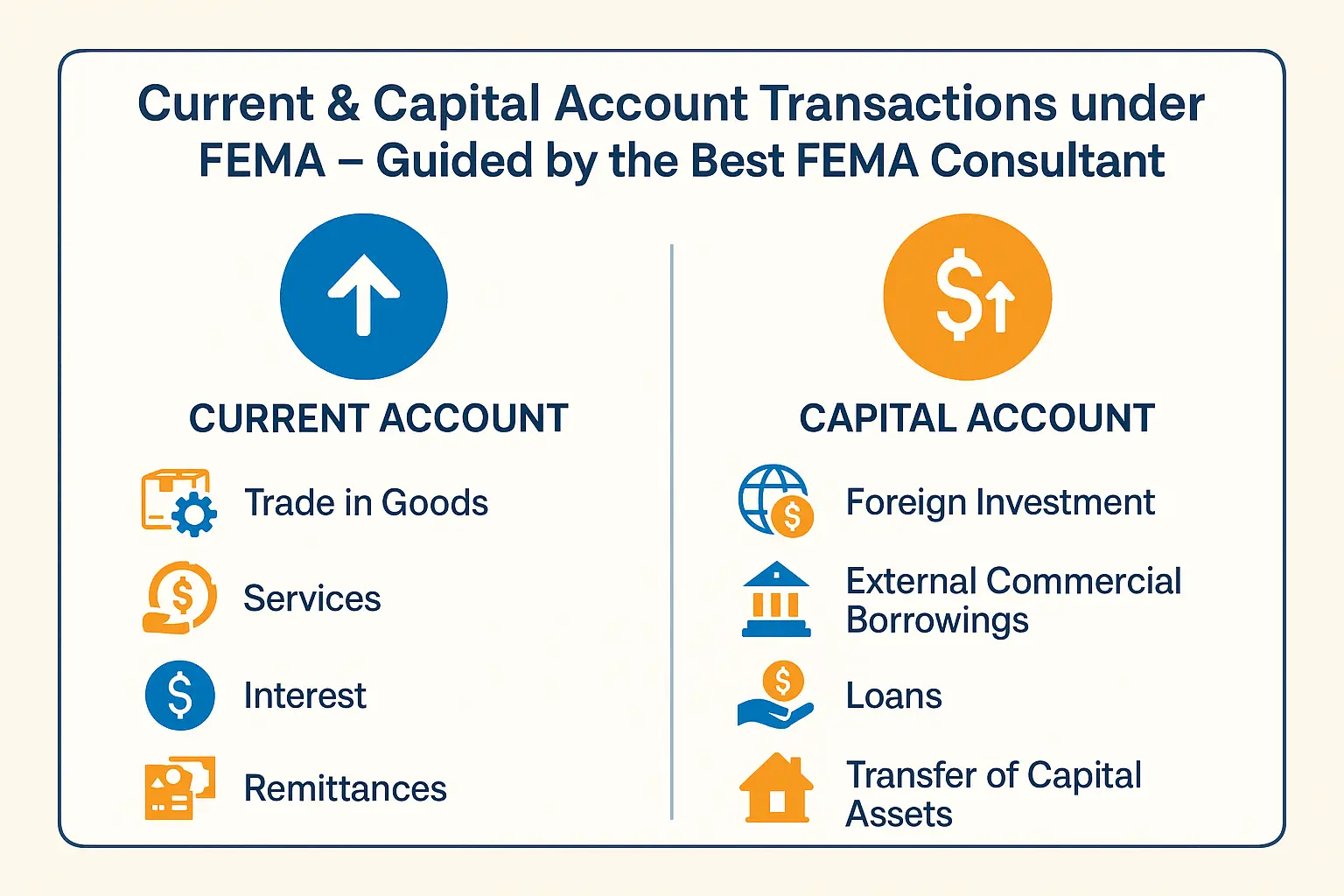 Current & Capital Account Transactions under FEMA – Guided by the Best FEMA Consultant

CURRENT ACCOUNT

Trade in Goods

Services

Interest

Remittances

CAPITAL ACCOUNT

Foreign Investment

External Commercial Borrowings

Loans

Transfer of Capital Assets